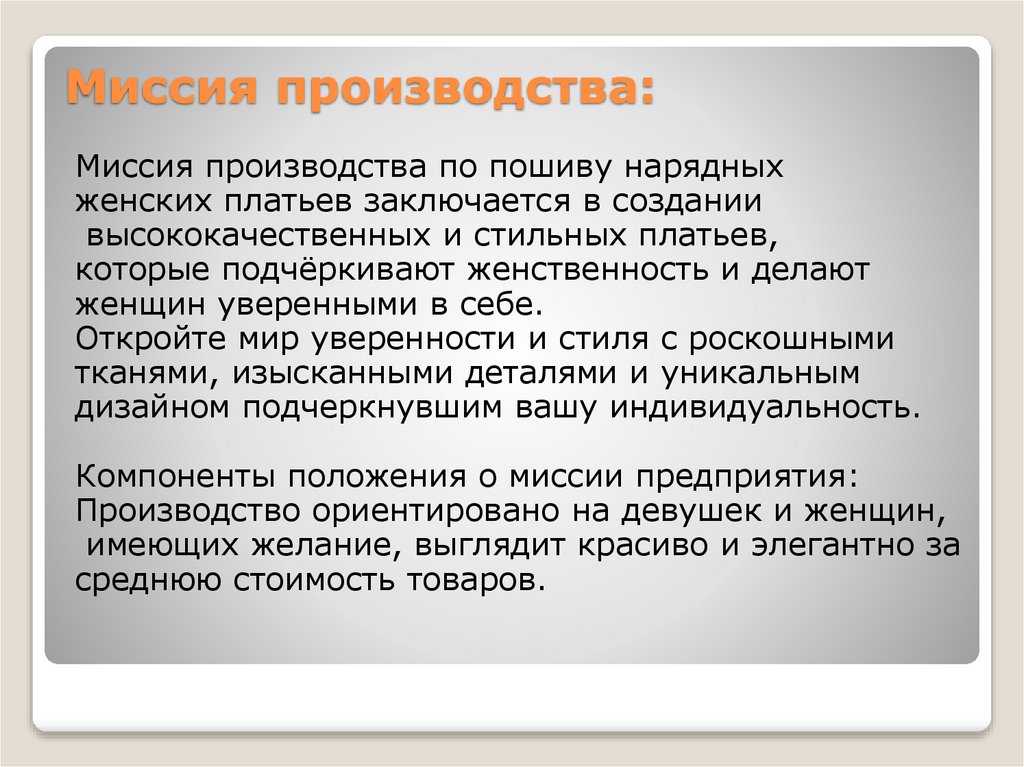 Миссия производства:

Миссия производства по пошиву нарядных женских платьев заключается в создании высококачественных и стильных платьев, которые подчёркивают женственность и делают женщин уверенными в себе.
Откройте мир уверенности и стиля с роскошными тканями, изысканными деталями и уникальным дизайном подчеркнувшим вашу индивидуальность.

Компоненты положения о миссии предприятия:
Производство ориентировано на девушек и женщин, имеющих желание, выглядит красиво и элегантно за среднюю стоимость товаров.